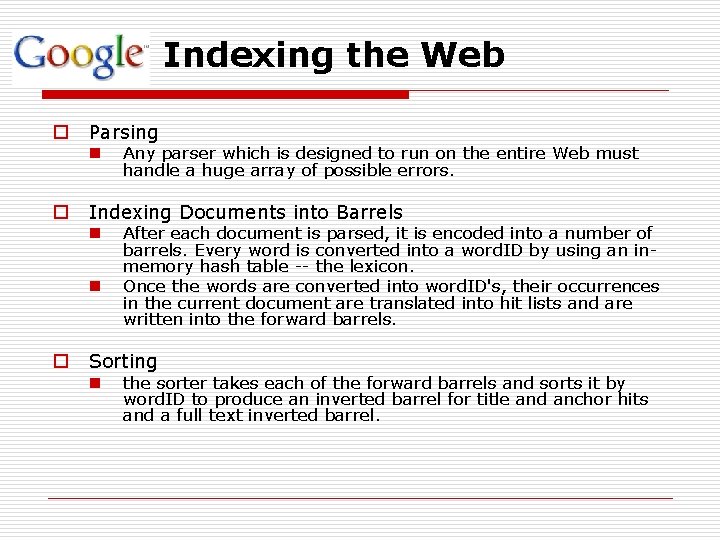 Google Indexing the Web

Parsing

Any parser which is designed to run on the entire Web must handle a huge array of possible errors.

Indexing Documents into Barrels

After each document is parsed, it is encoded into a number of barrels. Every word is converted into a wordID by using an in-memory hash table -- the lexicon.

Once the words are converted into wordID's, their occurrences in the current document are translated into hit lists and are written into the forward barrels.

Sorting

the sorter takes each of the forward barrels and sorts it by wordID to produce an inverted barrel for title and anchor hits and a full text inverted barrel.